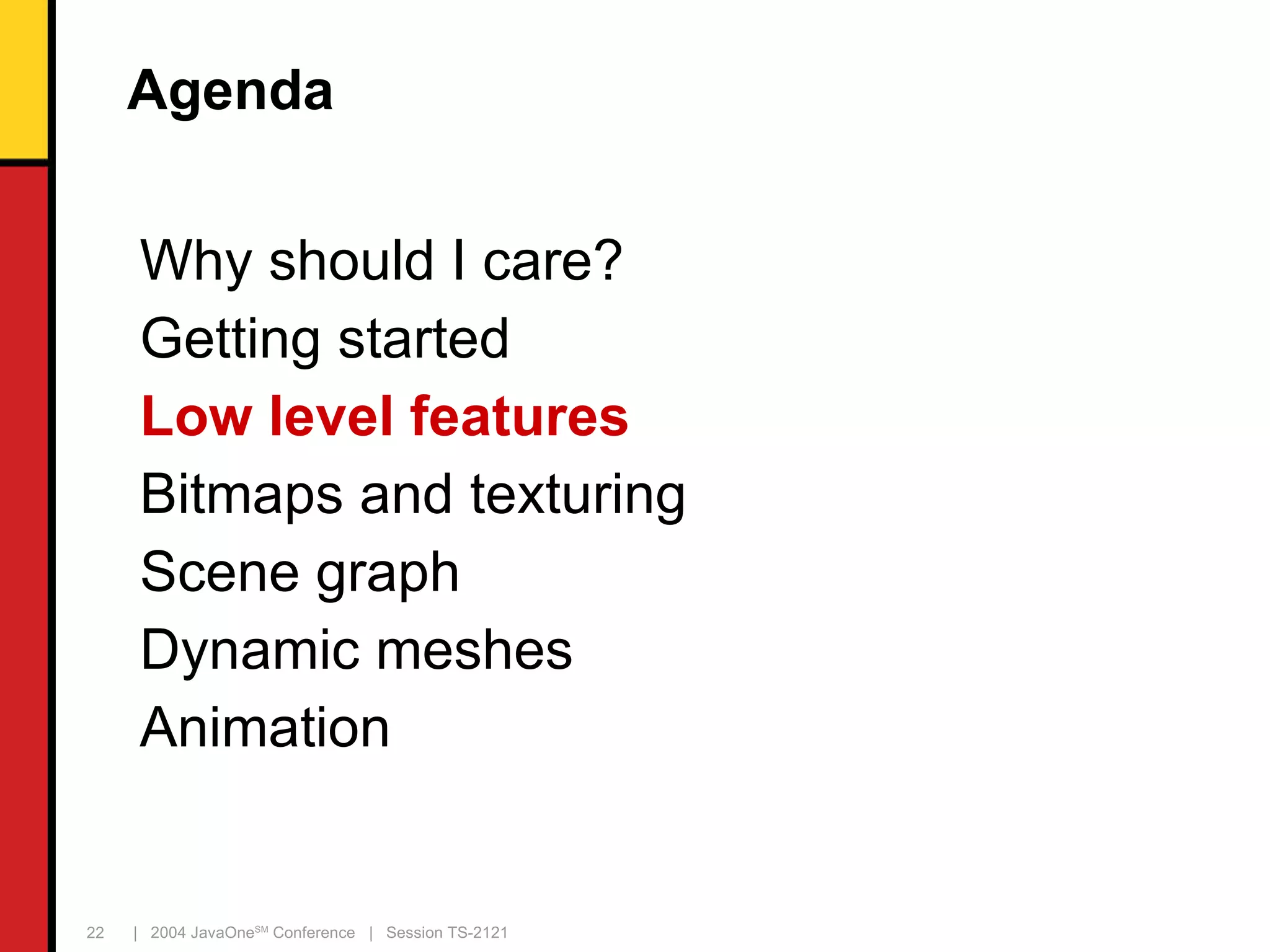 Agenda

Why should I care?
Getting started
Low level features
Bitmaps and texturing
Scene graph
Dynamic meshes
Animation

22 | 2004 JavaOne$^{SM}$ Conference | Session TS-2121